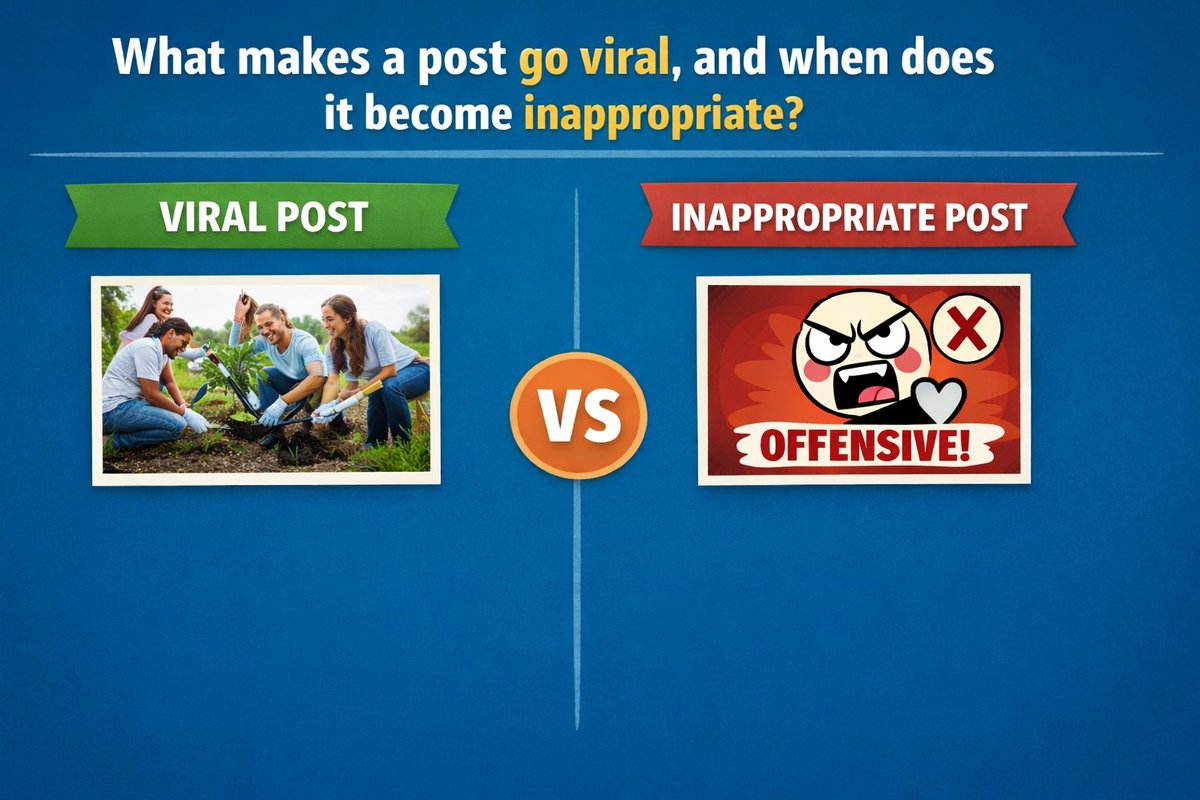 What makes a post go viral, and when does it become inappropriate?

VIRAL POST

VS

INAPPROPRIATE POST

OFFENSIVE!